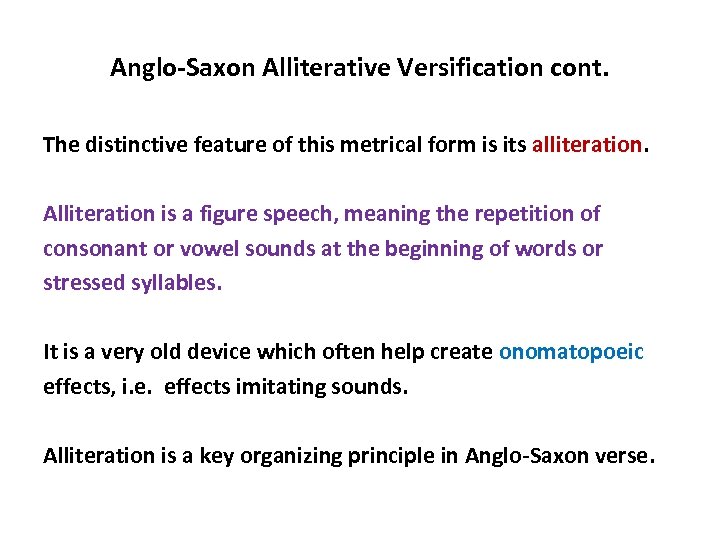 Anglo-Saxon Alliterative Versification cont.

The distinctive feature of this metrical form is its alliteration.

Alliteration is a figure speech, meaning the repetition of consonant or vowel sounds at the beginning of words or stressed syllables.

It is a very old device which often help create onomatopoeic effects, i.e. effects imitating sounds.

Alliteration is a key organizing principle in Anglo-Saxon verse.